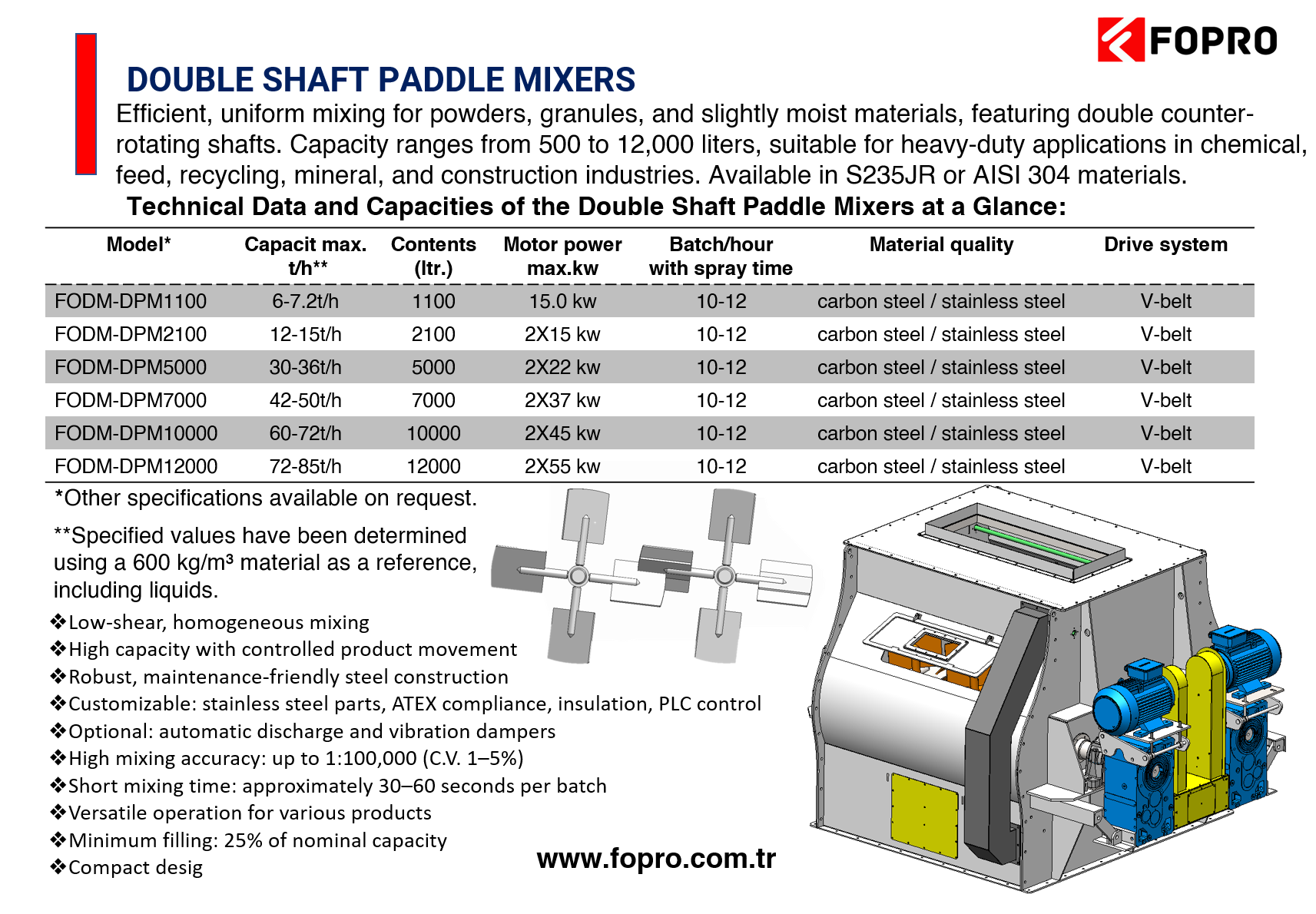 FOPRO

DOUBLE SHAFT PADDLE MIXERS

Efficient, uniform mixing for powders, granules, and slightly moist materials, featuring double counter-rotating shafts. Capacity ranges from 500 to 12,000 liters, suitable for heavy-duty applications in chemical, feed, recycling, mineral, and construction industries. Available in S235JR or AISI 304 materials.

Technical Data and Capacities of the Double Shaft Paddle Mixers at a Glance:

| Model* | Capacit max. t/h** | Contents (ltr.) | Motor power max.kw | Batch/hour with spray time | Material quality | Drive system |
|---|---|---|---|---|---|---|
| FODM-DPM1100 | 6-7.2t/h | 1100 | 15.0 kw | 10-12 | carbon steel / stainless steel | V-belt |
| FODM-DPM2100 | 12-15t/h | 2100 | 2X15 kw | 10-12 | carbon steel / stainless steel | V-belt |
| FODM-DPM5000 | 30-36t/h | 5000 | 2X22 kw | 10-12 | carbon steel / stainless steel | V-belt |
| FODM-DPM7000 | 42-50t/h | 7000 | 2X37 kw | 10-12 | carbon steel / stainless steel | V-belt |
| FODM-DPM10000 | 60-72t/h | 10000 | 2X45 kw | 10-12 | carbon steel / stainless steel | V-belt |
| FODM-DPM12000 | 72-85t/h | 12000 | 2X55 kw | 10-12 | carbon steel / stainless steel | V-belt |

*Other specifications available on request.

**Specified values have been determined using a 600 kg/m³ material as a reference, including liquids.

❖Low-shear, homogeneous mixing
❖High capacity with controlled product movement
❖Robust, maintenance-friendly steel construction
❖Customizable: stainless steel parts, ATEX compliance, insulation, PLC control
❖Optional: automatic discharge and vibration dampers
❖High mixing accuracy: up to 1:100,000 (C.V. 1–5%)
❖Short mixing time: approximately 30–60 seconds per batch
❖Versatile operation for various products
❖Minimum filling: 25% of nominal capacity
❖Compact desig

www.fopro.com.tr